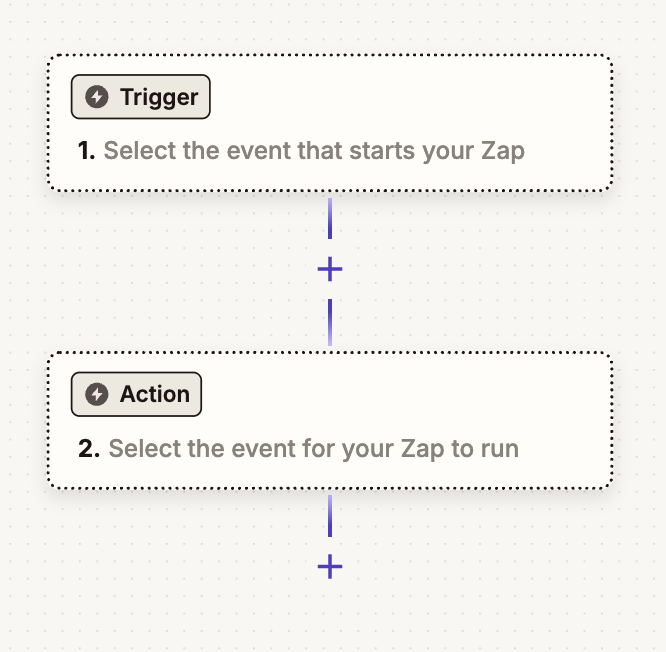 Trigger

1. Select the event that starts your Zap

+

Action

2. Select the event for your Zap to run

+